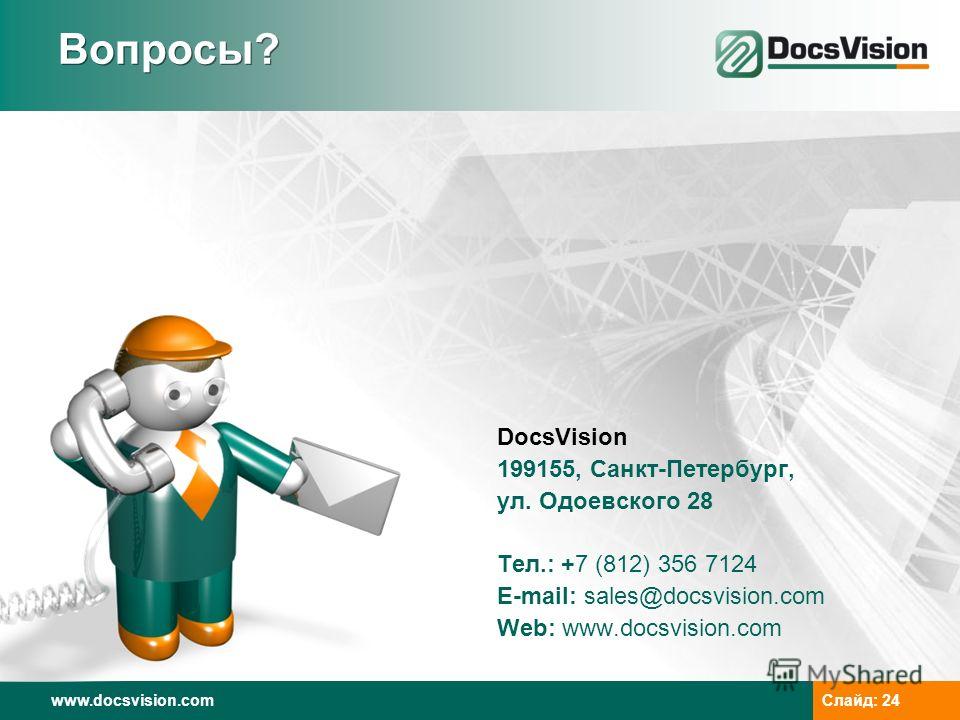 Вопросы?

DocsVision

DocsVision
199155, Санкт-Петербург,
ул. Одоевского 28

Тел.: +7 (812) 356 7124
E-mail: sales@docsvision.com
Web: www.docsvision.com

MyShared

www.docsvision.com

Слайд: 24